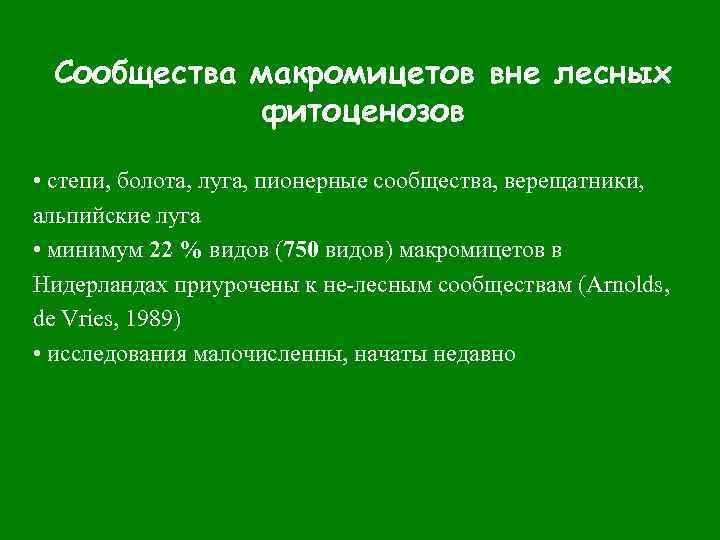 Сообщества макромицетов вне лесных фитоценозов

• степи, болота, луга, пионерные сообщества, верещатники, альпийские луга
• минимум 22 % видов (750 видов) макромицетов в Нидерландах приурочены к не-лесным сообществам (Arnolds, de Vries, 1989)
• исследования малочисленны, начаты недавно